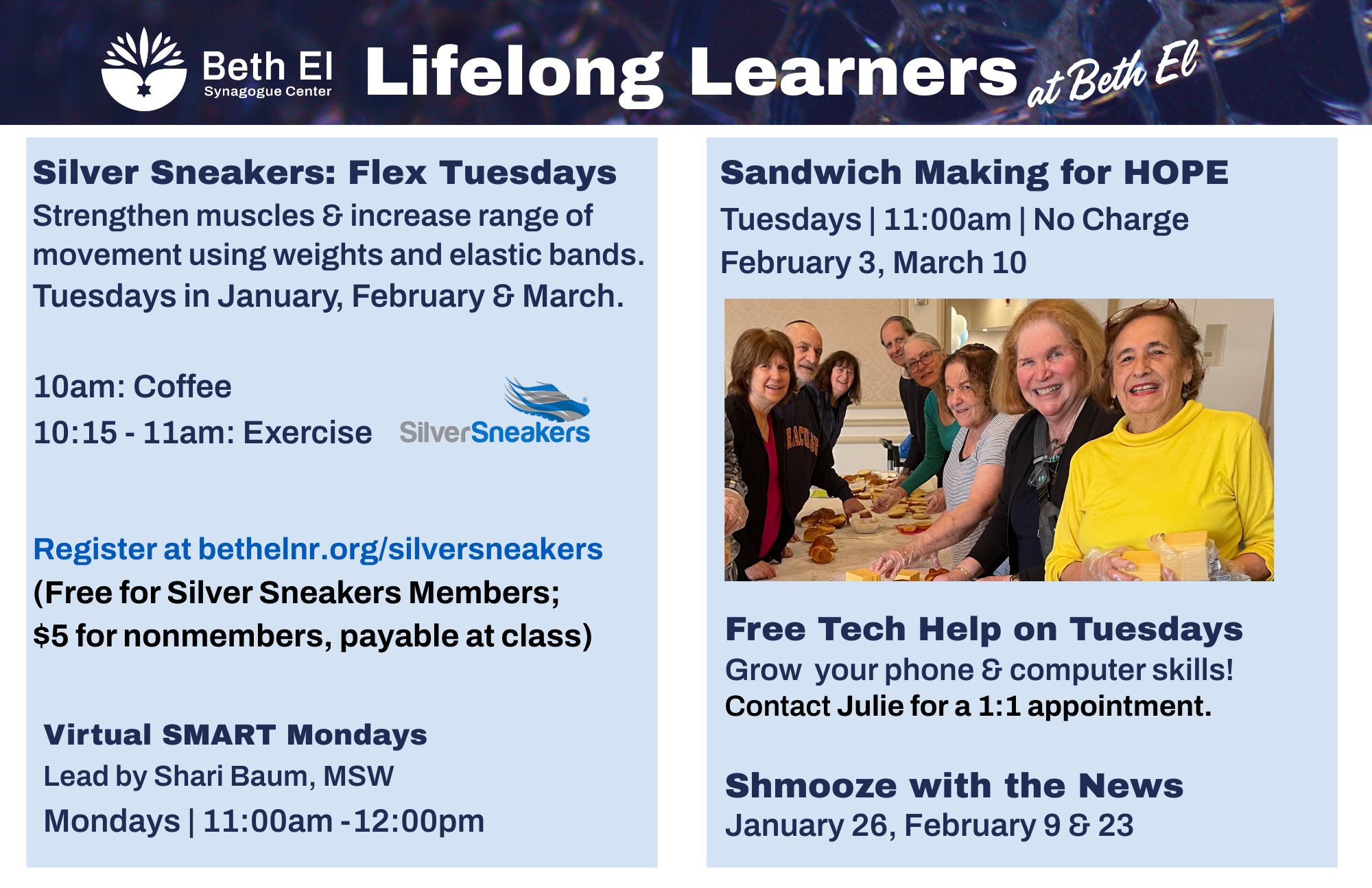 Beth El
Synagogue Center

Lifelong Learners at Beth El

Silver Sneakers: Flex Tuesdays
Strengthen muscles & increase range of movement using weights and elastic bands. Tuesdays in January, February & March.

10am: Coffee
10:15 - 11am: Exercise

SilverSneakers

Register at bethelnr.org/silversneakers
(Free for Silver Sneakers Members;
$5 for nonmembers, payable at class)

Virtual SMART Mondays
Lead by Shari Baum, MSW
Mondays | 11:00am -12:00pm

Sandwich Making for HOPE
Tuesdays | 11:00am | No Charge
February 3, March 10

Free Tech Help on Tuesdays
Grow your phone & computer skills!
Contact Julie for a 1:1 appointment.

Shmooze with the News
January 26, February 9 & 23